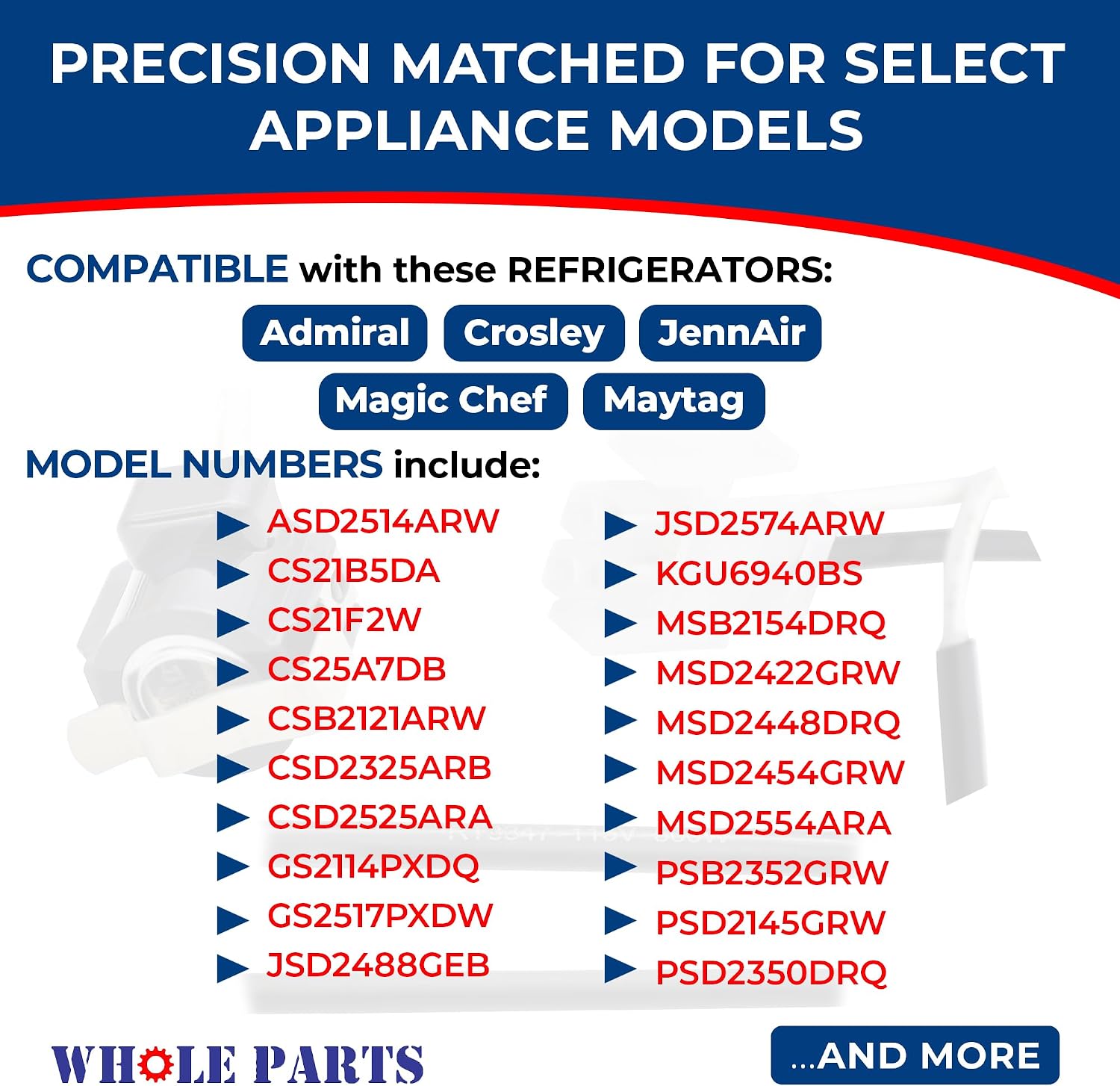 PRECISION MATCHED FOR SELECT APPLIANCE MODELS

COMPATIBLE with these REFRIGERATORS:

Admiral Crosley JennAir
Magic Chef Maytag

MODEL NUMBERS include:

ASD2514ARW
CS21B5DA
CS21F2W
CS25A7DB
CSB2121ARW
CSD2325ARB
CSD2525ARA
GS2114PXDQ
GS2517PXDW
JSD2488GEB

JSD2574ARW
KGU6940BS
MSB2154DRQ
MSD2422GRW
MSD2448DRQ
MSD2454GRW
MSD2554ARA
PSB2352GRW
PSD2145GRW
PSD2350DRQ

WHOLE PARTS

...AND MORE